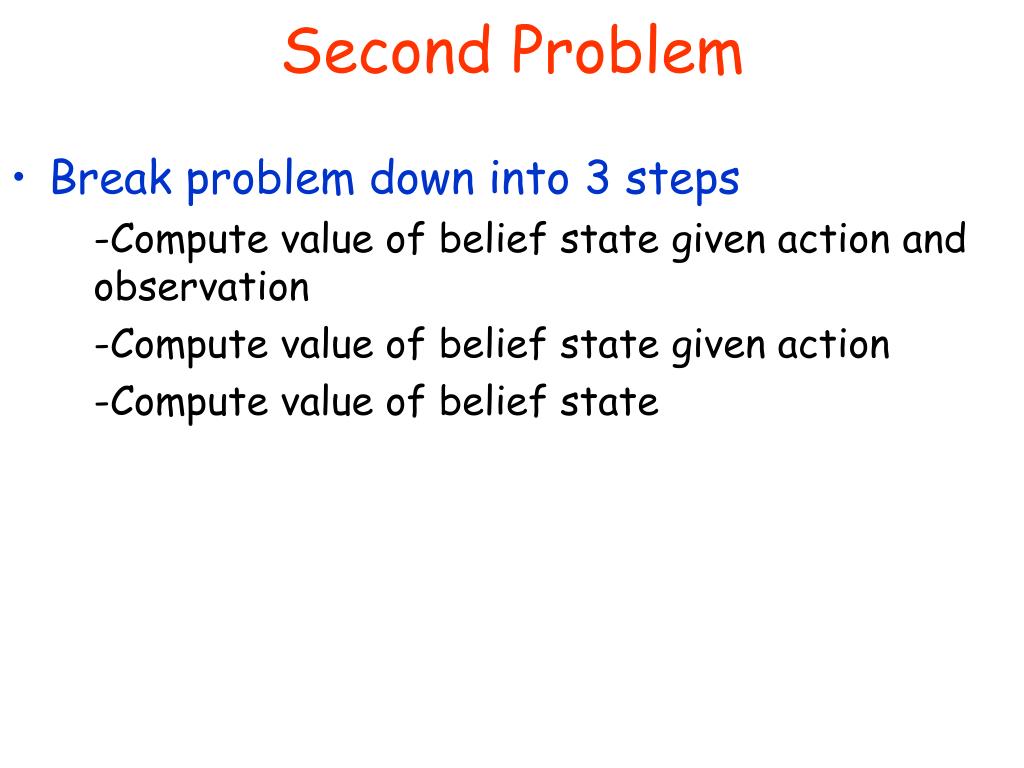 Second Problem

• Break problem down into 3 steps

-Compute value of belief state given action and observation

-Compute value of belief state given action

-Compute value of belief state